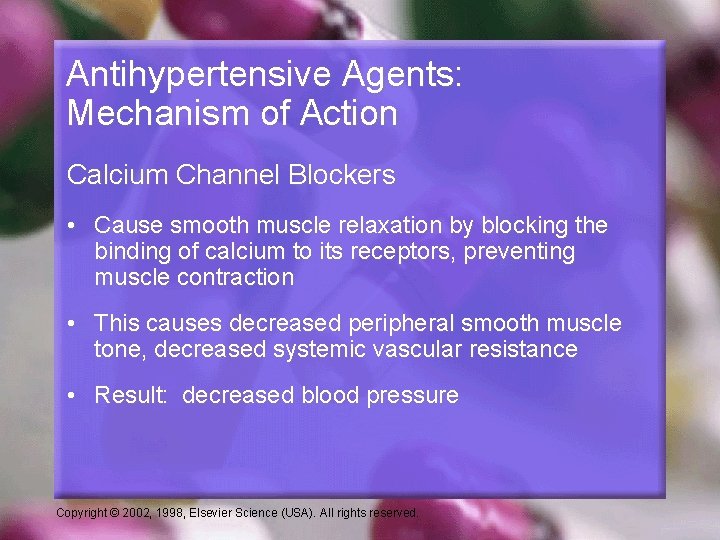 Antihypertensive Agents: Mechanism of Action

Calcium Channel Blockers

• Cause smooth muscle relaxation by blocking the binding of calcium to its receptors, preventing muscle contraction

• This causes decreased peripheral smooth muscle tone, decreased systemic vascular resistance

• Result: decreased blood pressure

Copyright © 2002, 1998, Elsevier Science (USA). All rights reserved.